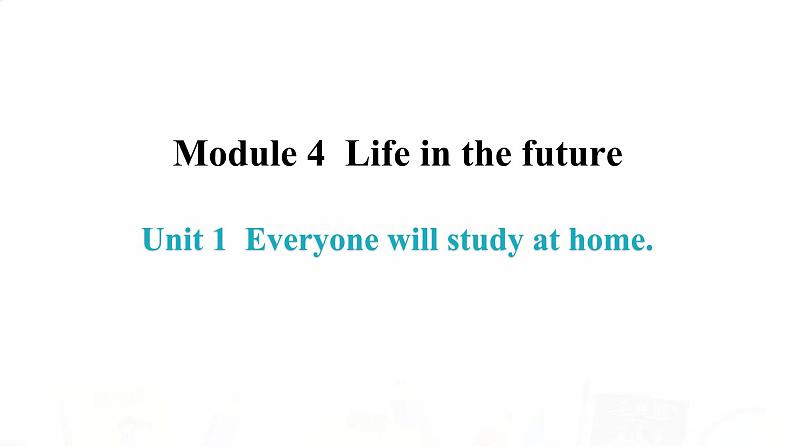 Module 4 Life in the future

Unit 1 Everyone will study at home.